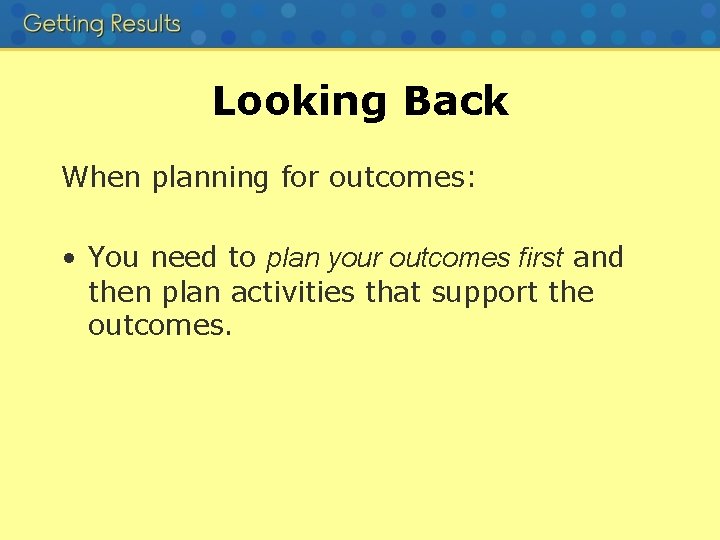 Getting Results

Looking Back

When planning for outcomes:

• You need to plan your outcomes first and then plan activities that support the outcomes.